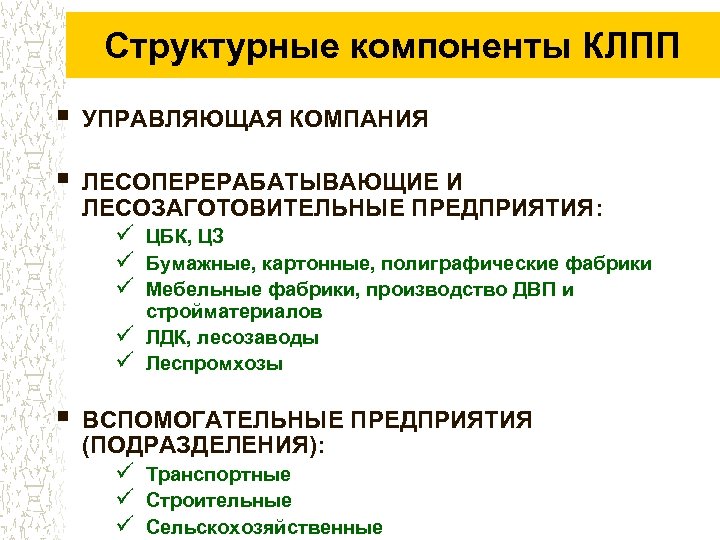 Структурные компоненты КЛПП

▪ УПРАВЛЯЮЩАЯ КОМПАНИЯ

▪ ЛЕСОПЕРЕРАБАТЫВАЮЩИЕ И ЛЕСОЗАГОТОВИТЕЛЬНЫЕ ПРЕДПРИЯТИЯ:
✓ ЦБК, ЦЗ
✓ Бумажные, картонные, полиграфические фабрики
✓ Мебельные фабрики, производство ДВП и стройматериалов
✓ ЛДК, лесозаводы
✓ Леспромхозы

▪ ВСПОМОГАТЕЛЬНЫЕ ПРЕДПРИЯТИЯ (ПОДРАЗДЕЛЕНИЯ):
✓ Транспортные
✓ Строительные
✓ Сельскохозяйственные